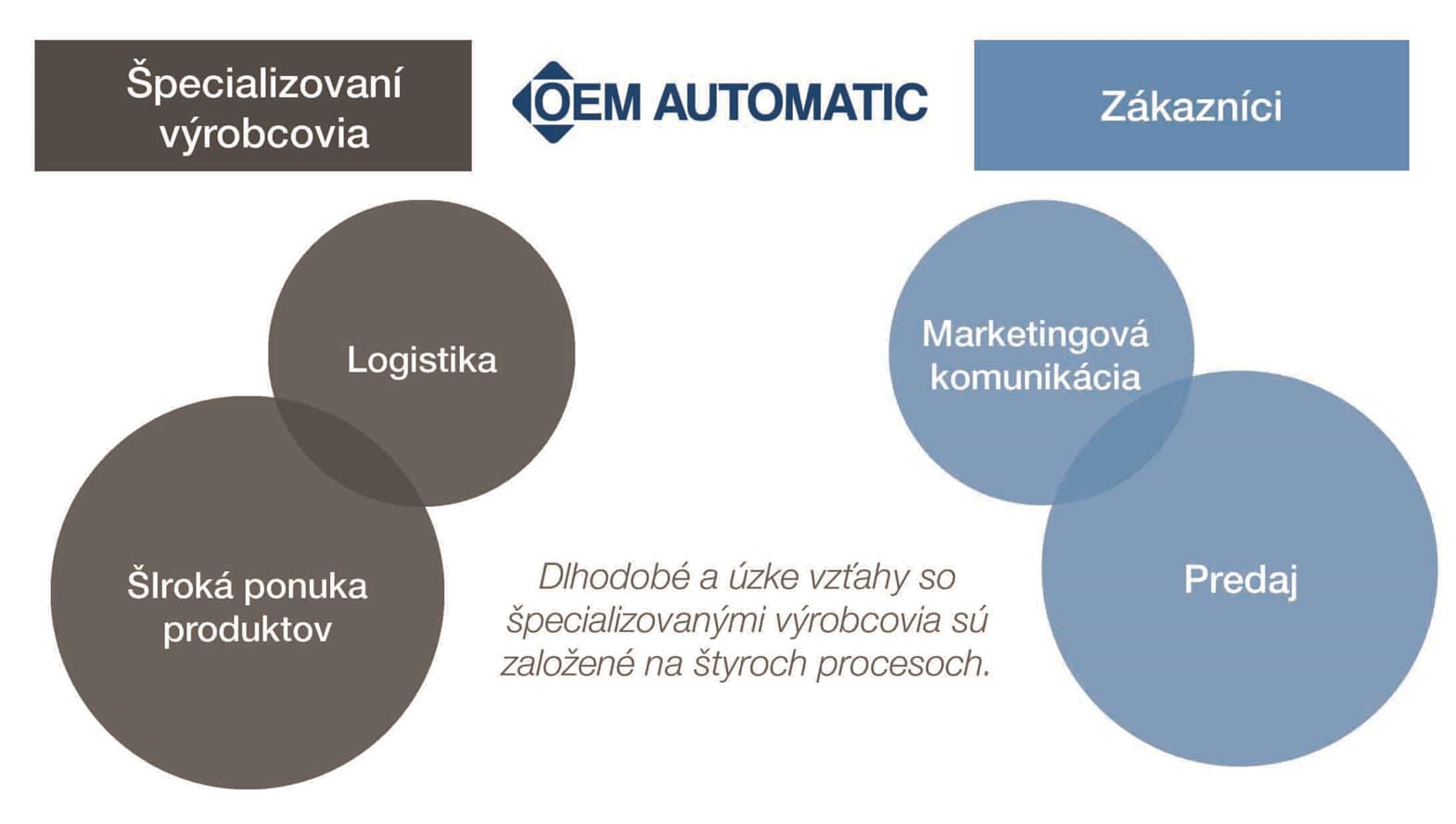 Špecializovaní výrobcovia

OEM AUTOMATIC

Zákazníci

Logistika

Šlroká ponuka produktov

Marketingová komunikácia

Predaj

Dlhodobé a úzke vzťahy so špecializovanými výrobcovia sú založené na štyroch procesoch.